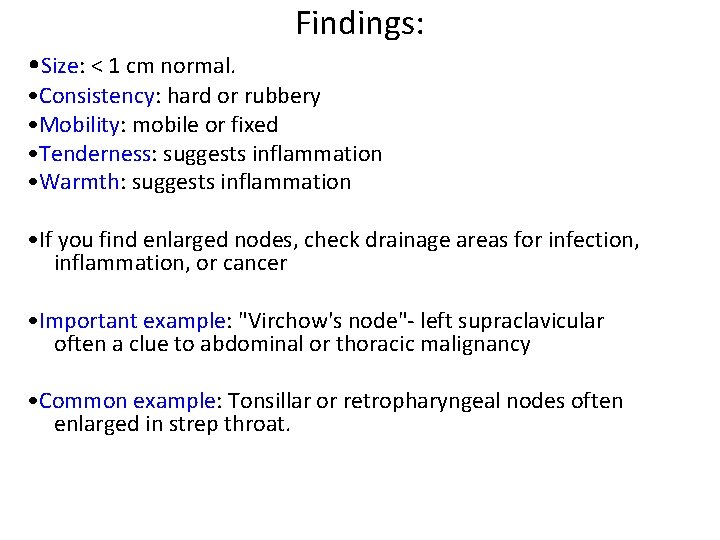 Findings:

•Size: < 1 cm normal.
•Consistency: hard or rubbery
•Mobility: mobile or fixed
•Tenderness: suggests inflammation
•Warmth: suggests inflammation

•If you find enlarged nodes, check drainage areas for infection, inflammation, or cancer

•Important example: "Virchow's node"- left supraclavicular often a clue to abdominal or thoracic malignancy

•Common example: Tonsillar or retropharyngeal nodes often enlarged in strep throat.